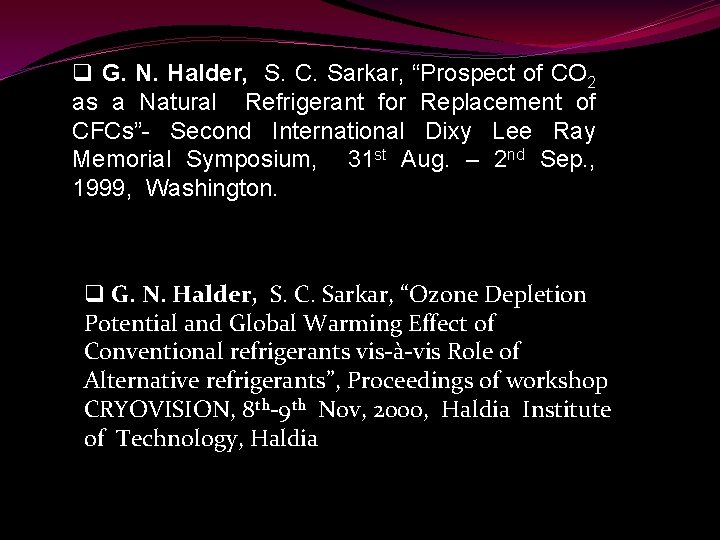 ☐ G. N. Halder, S. C. Sarkar, "Prospect of $CO_2$ as a Natural Refrigerant for Replacement of CFCs"- Second International Dixy Lee Ray Memorial Symposium, 31st Aug. – 2nd Sep., 1999, Washington.

☐ G. N. Halder, S. C. Sarkar, "Ozone Depletion Potential and Global Warming Effect of Conventional refrigerants vis-à-vis Role of Alternative refrigerants", Proceedings of workshop CRYOVISION, 8th-9th Nov, 2000, Haldia Institute of Technology, Haldia